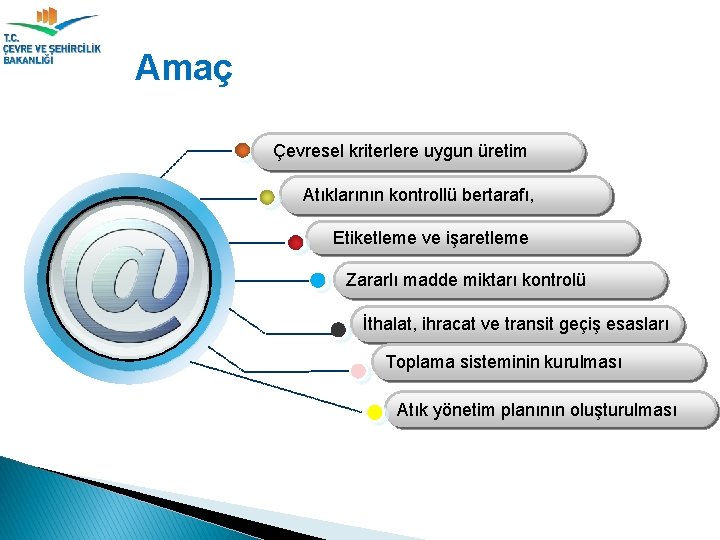 T.C.
ÇEVRE VE ŞEHİRCİLİK BAKANLIĞI

Amaç

@

Çevresel kriterlere uygun üretim

Atıklarının kontrollü bertarafı,

Etiketleme ve işaretleme

Zararlı madde miktarı kontrolü

İthalat, ihracat ve transit geçiş esasları

Toplama sisteminin kurulması

Atık yönetim planının oluşturulması